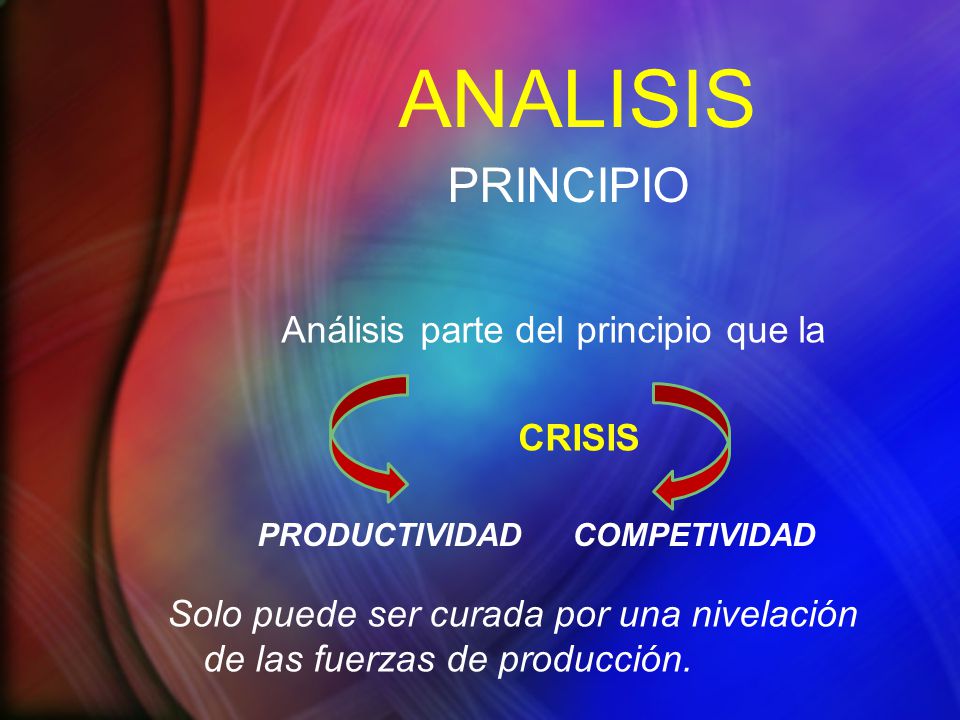 ANALISIS
PRINCIPIO

Análisis parte del principio que la

CRISIS

PRODUCTIVIDAD COMPETIVIDAD

Solo puede ser curada por una nivelación de las fuerzas de producción.